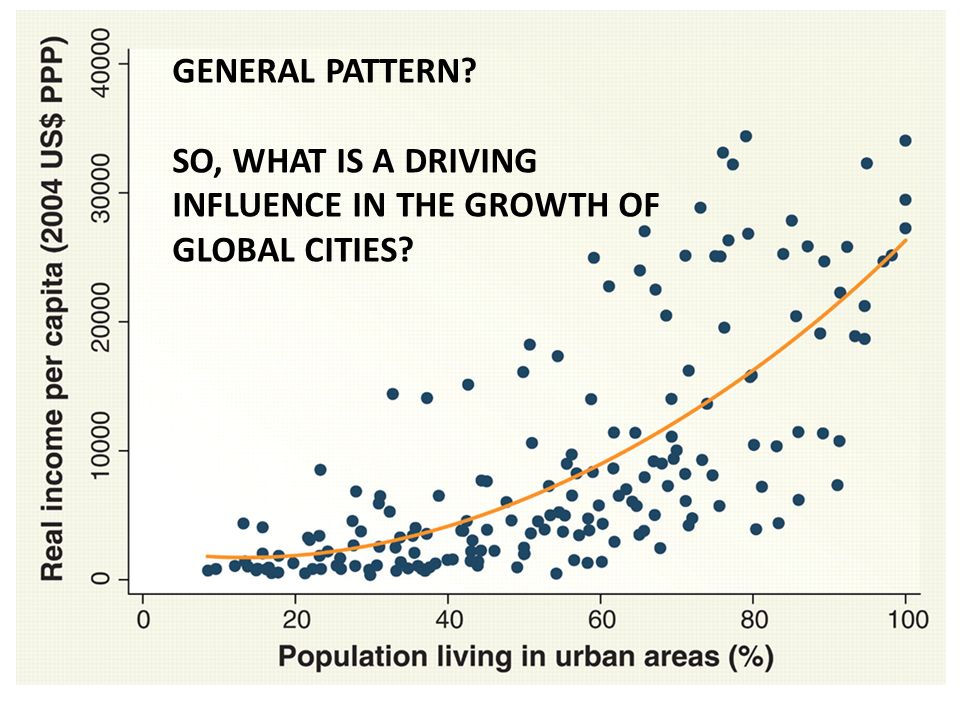 GENERAL PATTERN?

SO, WHAT IS A DRIVING INFLUENCE IN THE GROWTH OF GLOBAL CITIES?

Real income per capita (2004 US$ PPP)

40000
30000
20000
10000
0

0
20
40
60
80
100

Population living in urban areas (%)